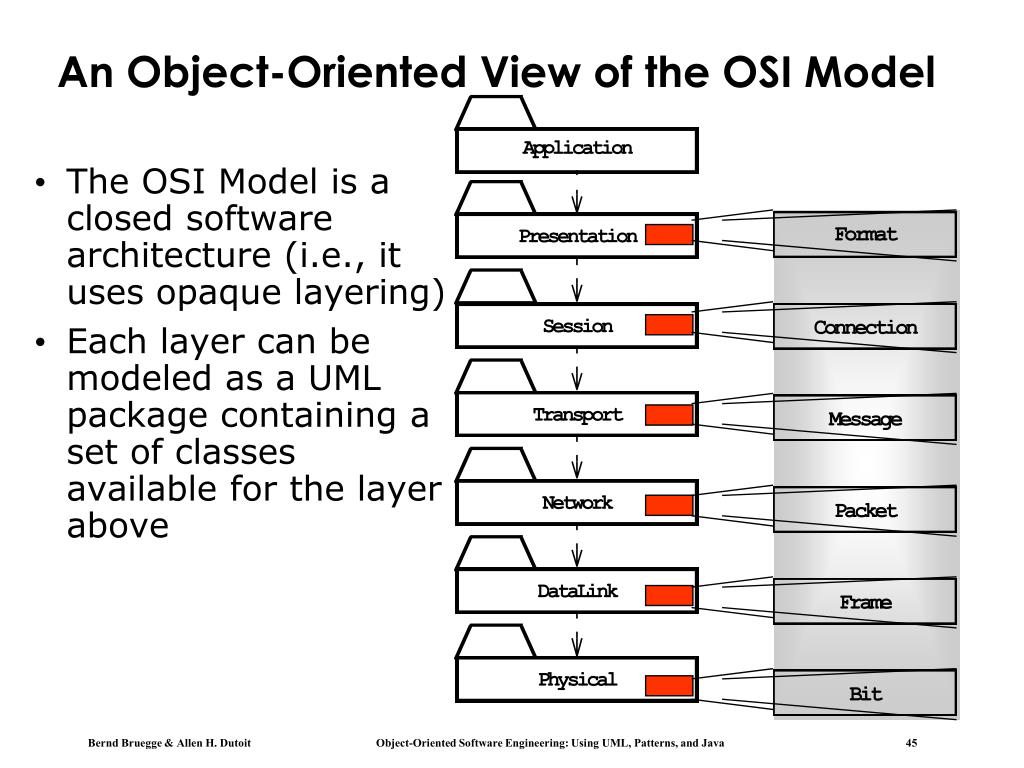 An Object-Oriented View of the OSI Model

• The OSI Model is a closed software architecture (i.e., it uses opaque layering)
• Each layer can be modeled as a UML package containing a set of classes available for the layer above

Application
Presentation
Session
Transport
Network
DataLink
Physical

Format
Connection
Message
Packet
Frame
Bit

Bernd Bruegge & Allen H. Dutoit
Object-Oriented Software Engineering: Using UML, Patterns, and Java
45